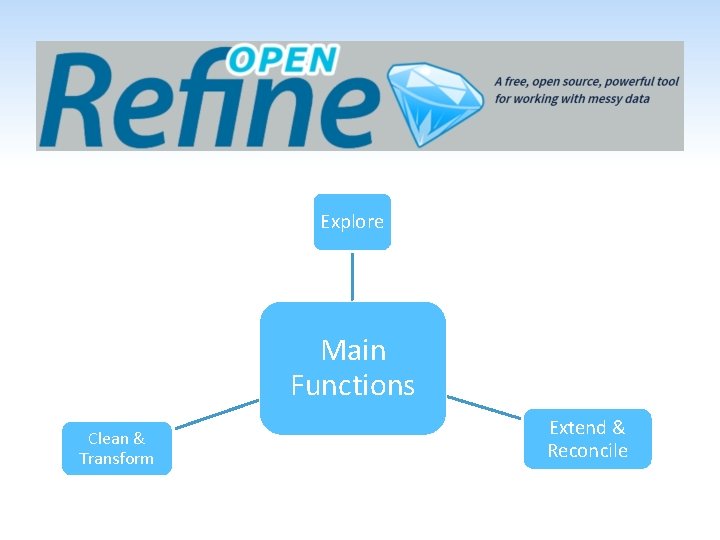 OPEN Refine

A free, open source, powerful tool for working with messy data

Explore

Main Functions

Clean & Transform

Extend & Reconcile